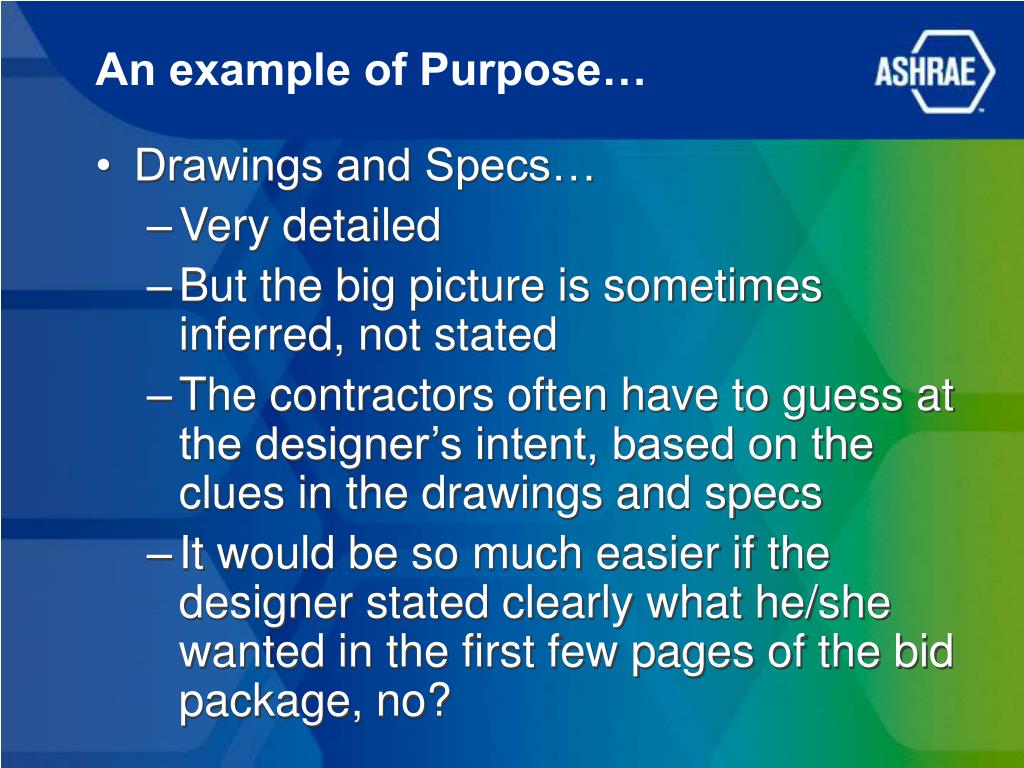 An example of Purpose…

ASHRAE

• Drawings and Specs…
– Very detailed
– But the big picture is sometimes inferred, not stated
– The contractors often have to guess at the designer’s intent, based on the clues in the drawings and specs
– It would be so much easier if the designer stated clearly what he/she wanted in the first few pages of the bid package, no?